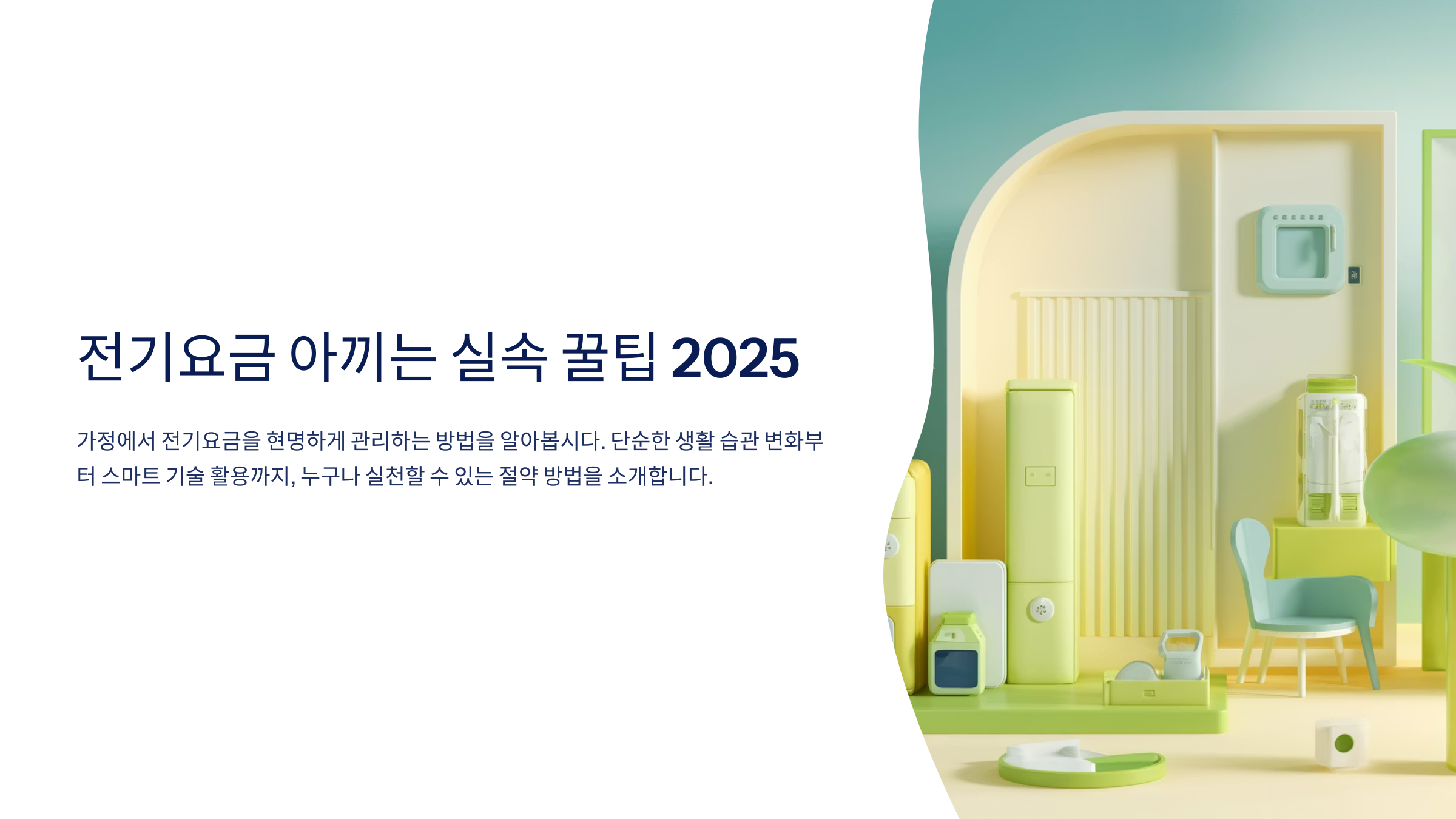 전기요금 아끼는 실속 꿀팁 2025

가정에서 전기요금을 현명하게 관리하는 방법을 알아봅시다. 단순한 생활 습관 변화부터 스마트 기술 활용까지, 누구나 실천할 수 있는 절약 방법을 소개합니다.